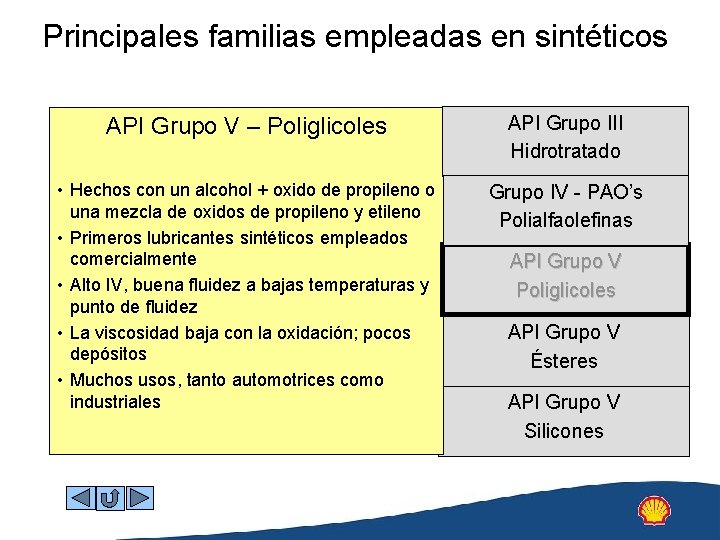 Principales familias empleadas en sintéticos

API Grupo V – Poliglicoles

• Hechos con un alcohol + oxido de propileno o una mezcla de oxidos de propileno y etileno
• Primeros lubricantes sintéticos empleados comercialmente
• Alto IV, buena fluidez a bajas temperaturas y punto de fluidez
• La viscosidad baja con la oxidación; pocos depósitos
• Muchos usos, tanto automotrices como industriales

API Grupo III
Hidrotratado

Grupo IV - PAO's
Polialfaolefinas

API Grupo V
Poliglicoles

API Grupo V
Ésteres

API Grupo V
Silicones